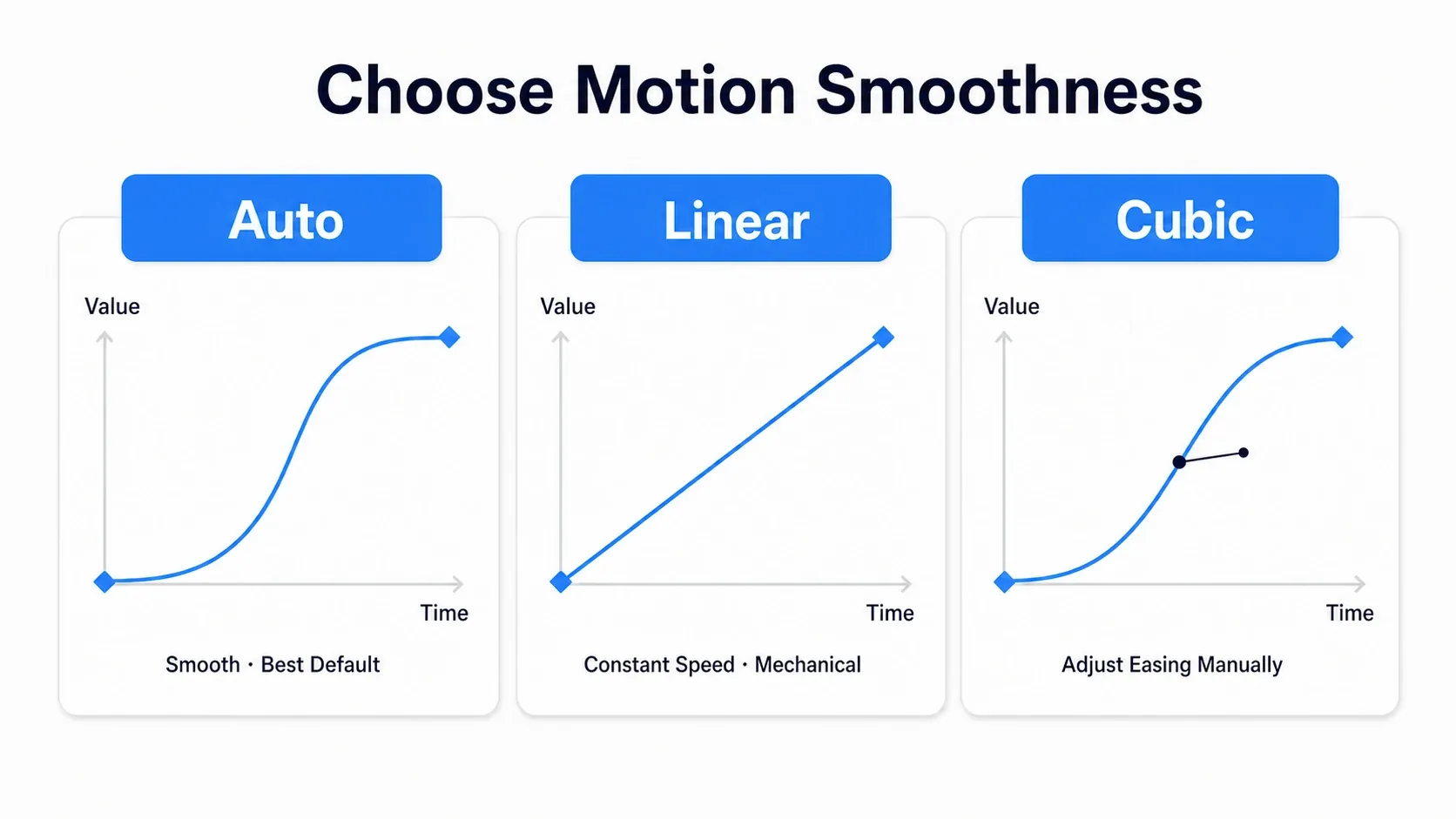 Choose Motion Smoothness

Auto

Value

Time

Smooth · Best Default

Linear

Value

Time

Constant Speed · Mechanical

Cubic

Value

Time

Adjust Easing Manually